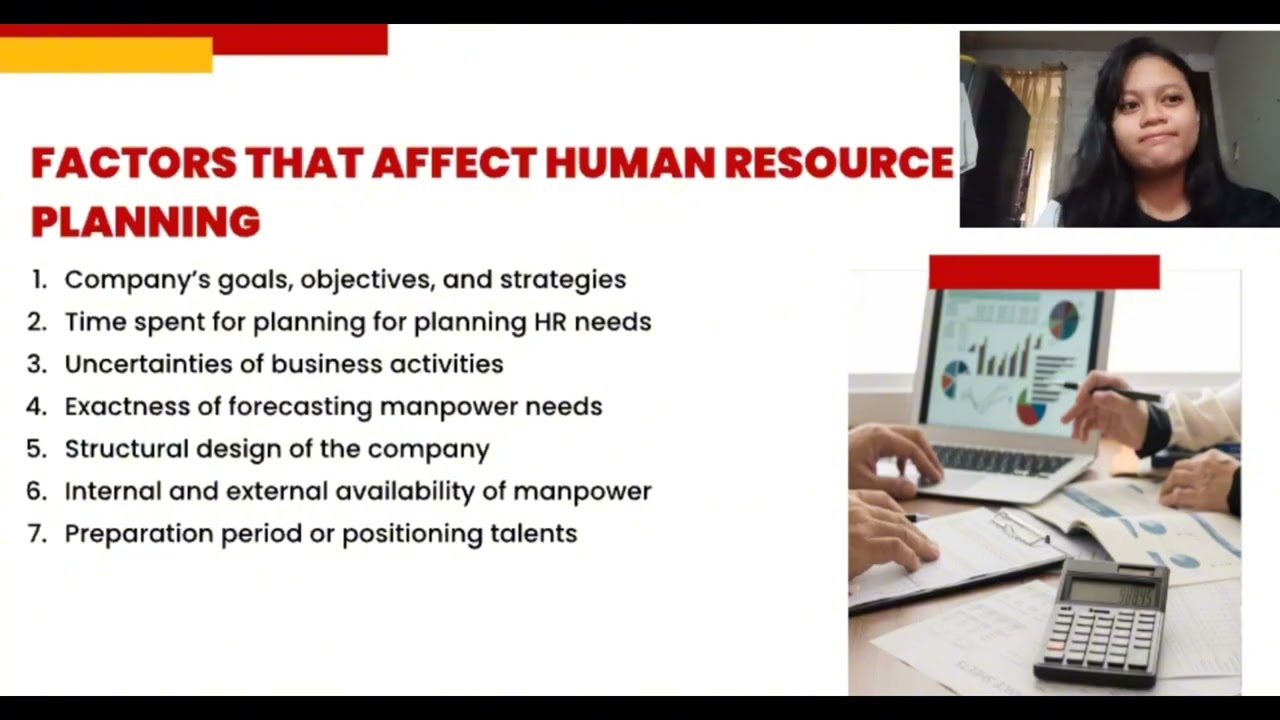 FACTORS THAT AFFECT HUMAN RESOURCE PLANNING

1. Company's goals, objectives, and strategies
2. Time spent for planning for planning HR needs
3. Uncertainties of business activities
4. Exactness of forecasting manpower needs
5. Structural design of the company
6. Internal and external availability of manpower
7. Preparation period or positioning talents